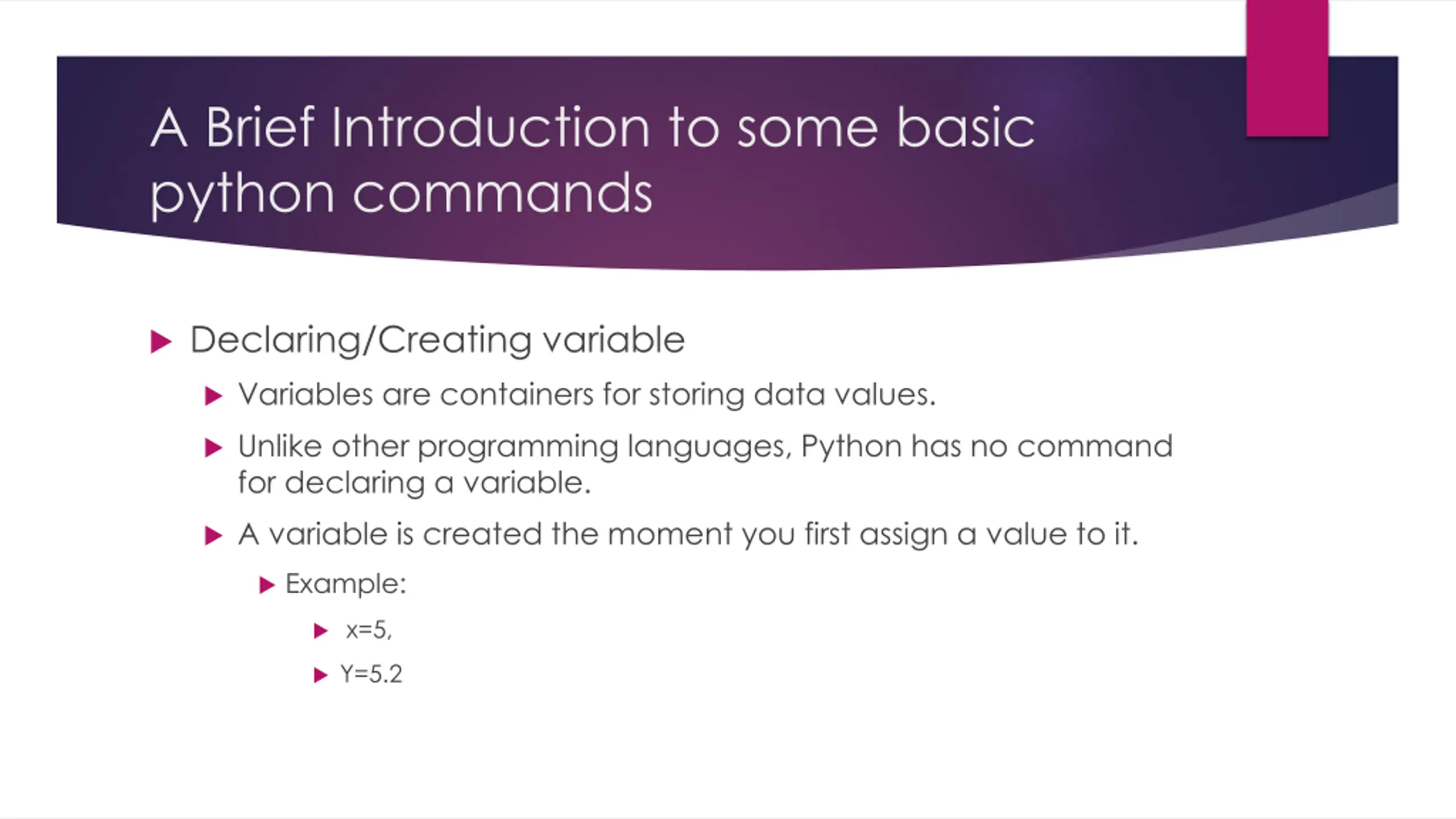 A Brief Introduction to some basic python commands

Declaring/Creating variable

Variables are containers for storing data values.

Unlike other programming languages, Python has no command for declaring a variable.

A variable is created the moment you first assign a value to it.

Example:

x=5,

Y=5.2